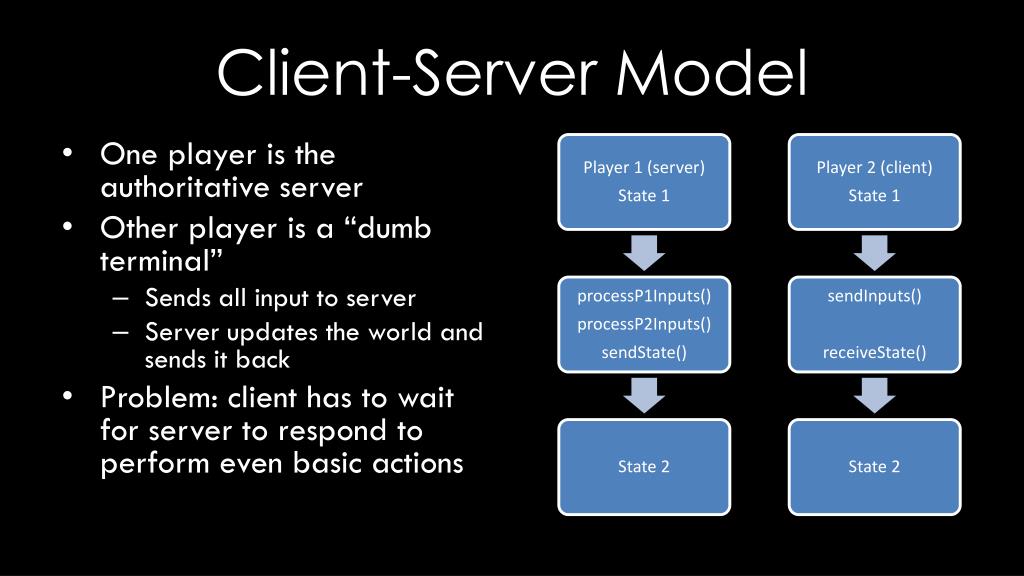 Client-Server Model

• One player is the authoritative server
• Other player is a “dumb terminal”
– Sends all input to server
– Server updates the world and sends it back
• Problem: client has to wait for server to respond to perform even basic actions

Player 1 (server)
State 1

processP1Inputs()
processP2Inputs()
sendState()

State 2

Player 2 (client)
State 1

sendInputs()

receiveState()

State 2